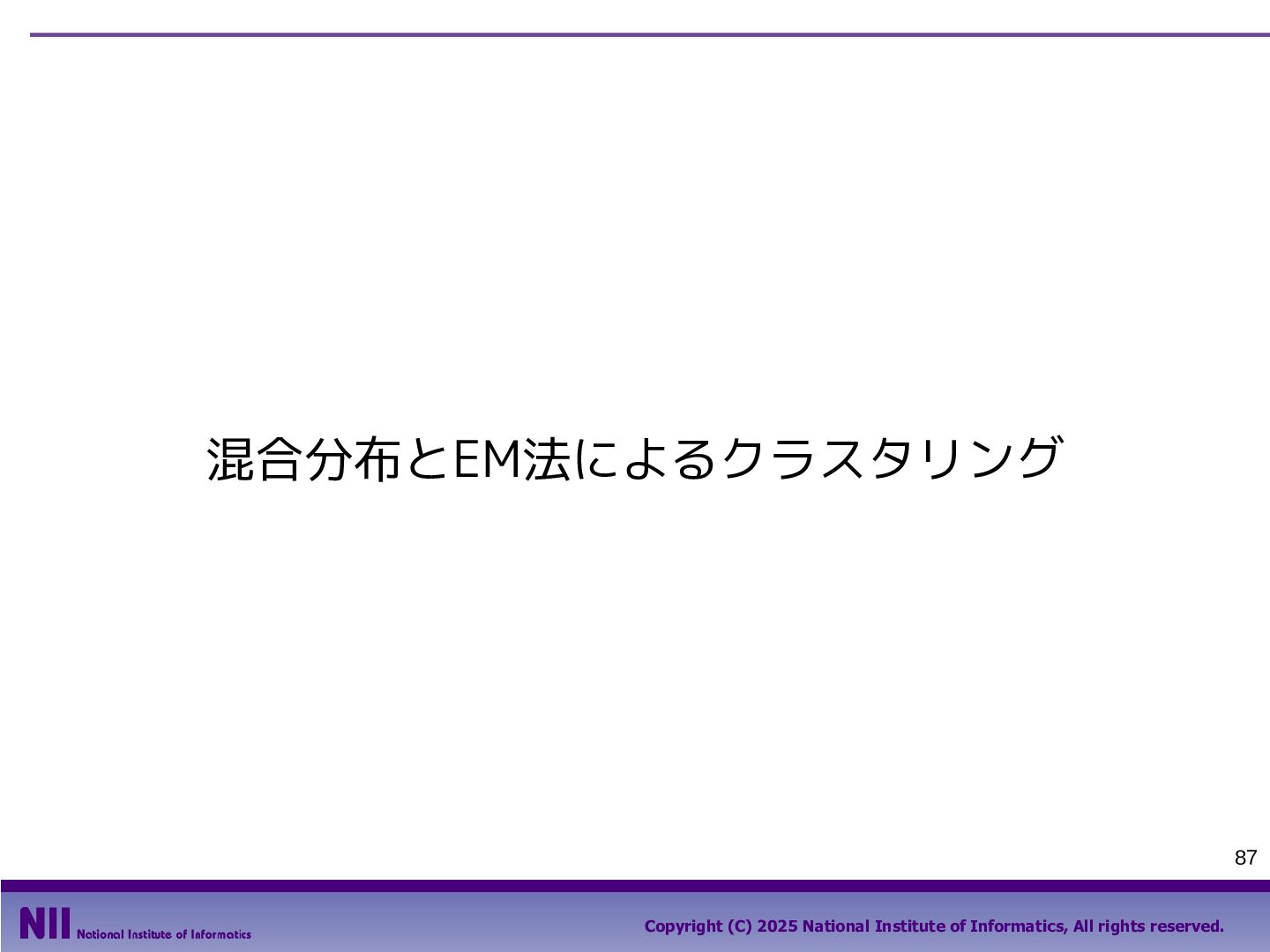 混合分布とEM法によるクラスタリング

87

NII National Institute of Informatics

Copyright (C) 2025 National Institute of Informatics, All rights reserved.